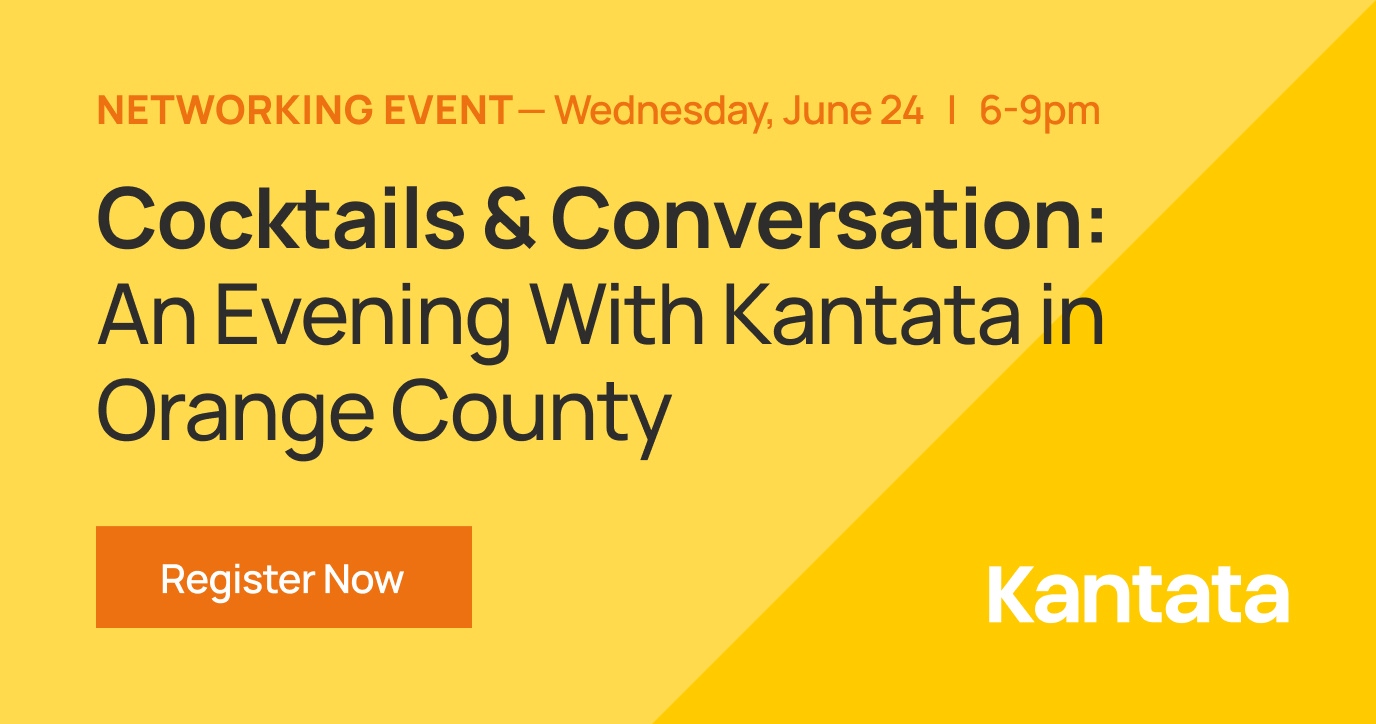 NETWORKING EVENT — Wednesday, June 24 | 6-9pm

Cocktails & Conversation: An Evening With Kantata in Orange County

Register Now

Kantata